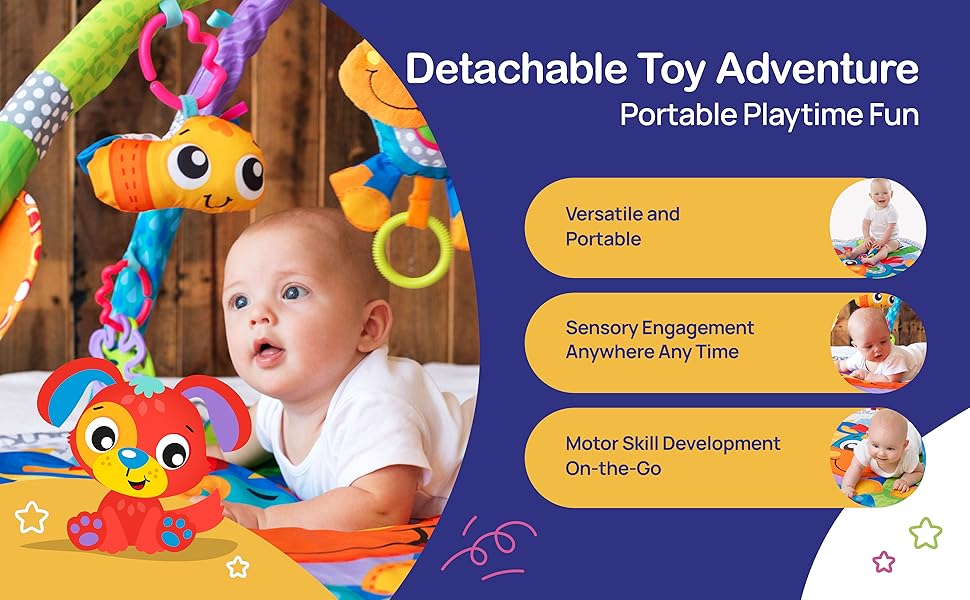 Detachable Toy Adventure
Portable Playtime Fun

Versatile and Portable

Sensory Engagement Anywhere Any Time

Motor Skill Development On-the-Go